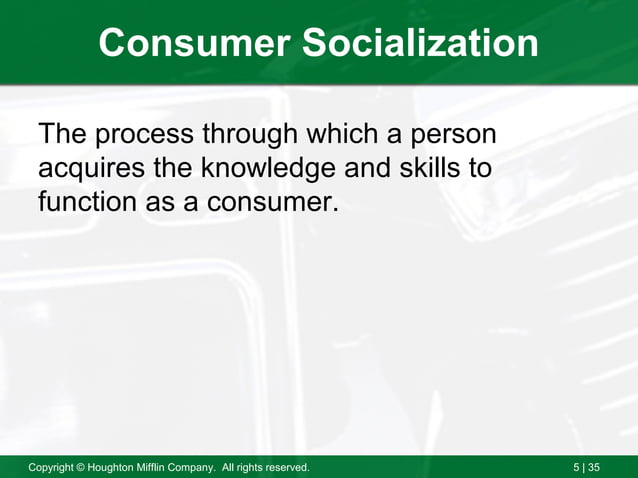 Consumer Socialization

The process through which a person acquires the knowledge and skills to function as a consumer.

Copyright © Houghton Mifflin Company. All rights reserved.

5 | 35